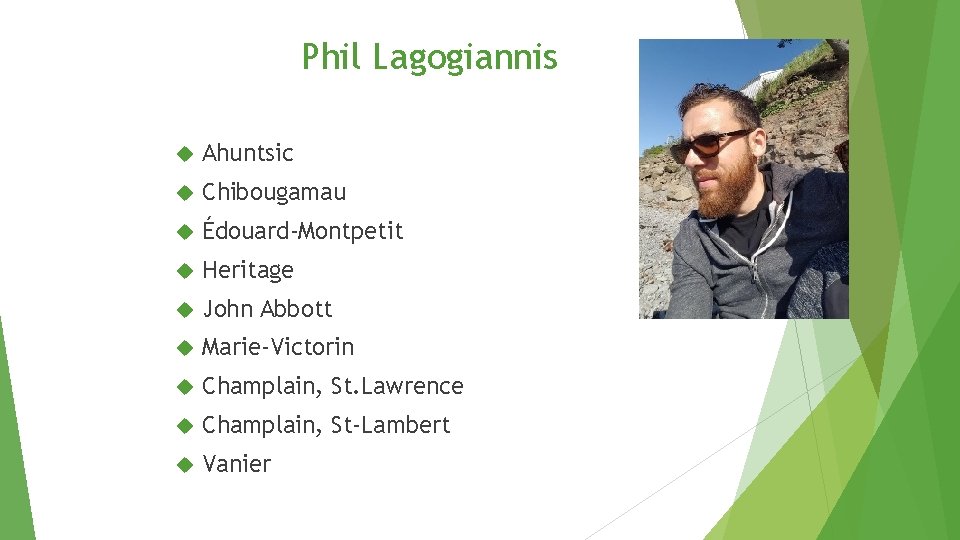 Phil Lagogiannis

Ahuntsic
Chibougamau
Édouard-Montpetit
Heritage
John Abbott
Marie-Victorin
Champlain, St.Lawrence
Champlain, St-Lambert
Vanier